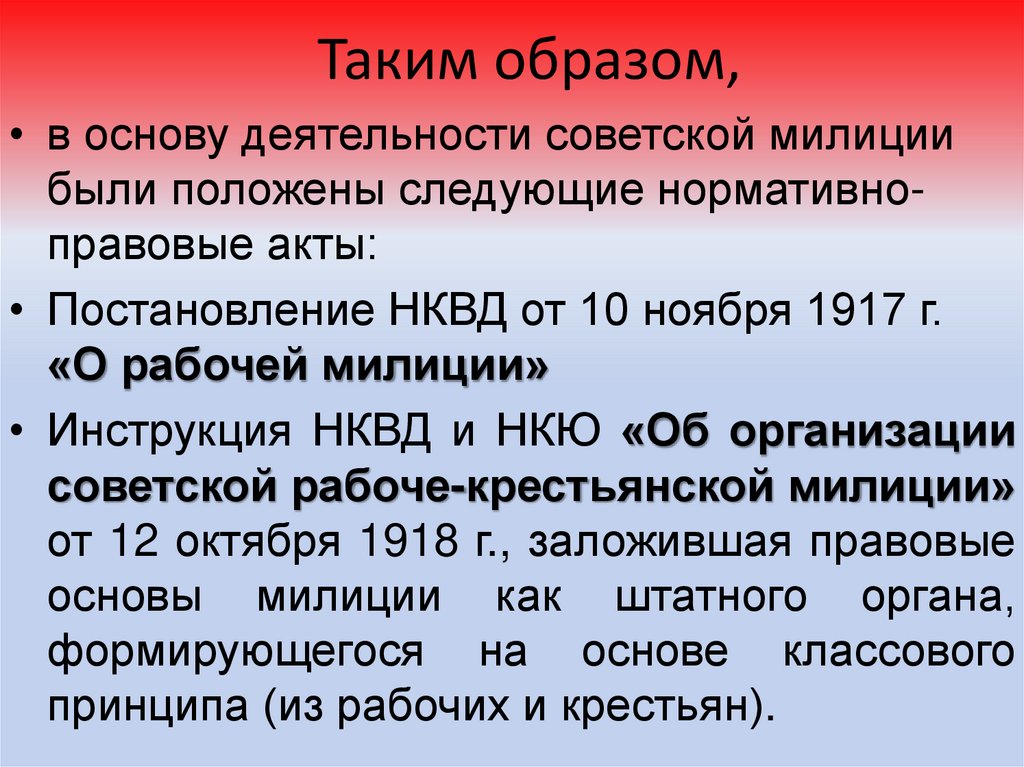 Таким образом,

• в основу деятельности советской милиции были положены следующие нормативно-правовые акты:

• Постановление НКВД от 10 ноября 1917 г. «О рабочей милиции»

• Инструкция НКВД и НКЮ «Об организации советской рабоче-крестьянской милиции» от 12 октября 1918 г., заложившая правовые основы милиции как штатного органа, формирующегося на основе классового принципа (из рабочих и крестьян).